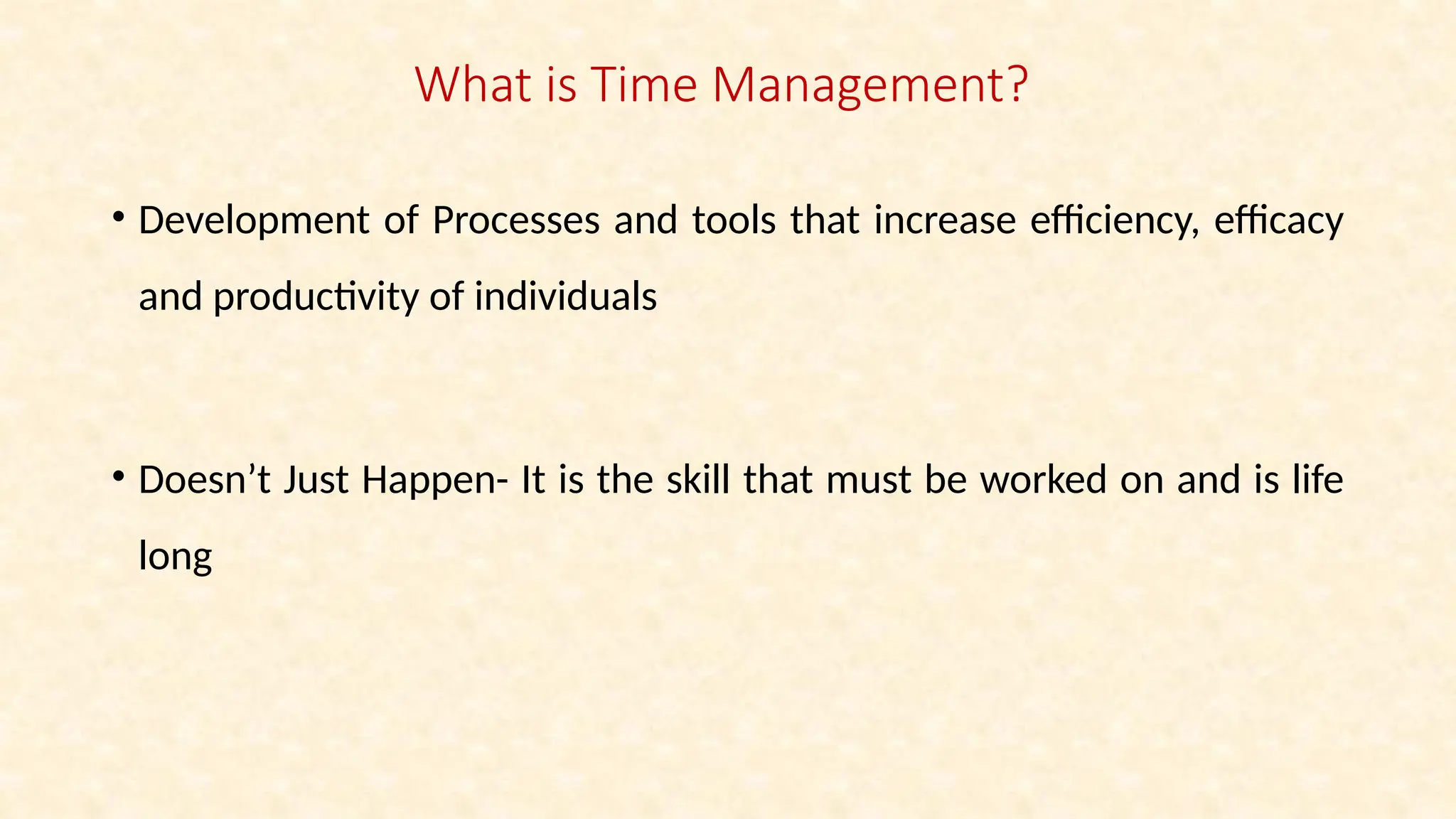 What is Time Management?

• Development of Processes and tools that increase efficiency, efficacy and productivity of individuals

• Doesn’t Just Happen- It is the skill that must be worked on and is life long